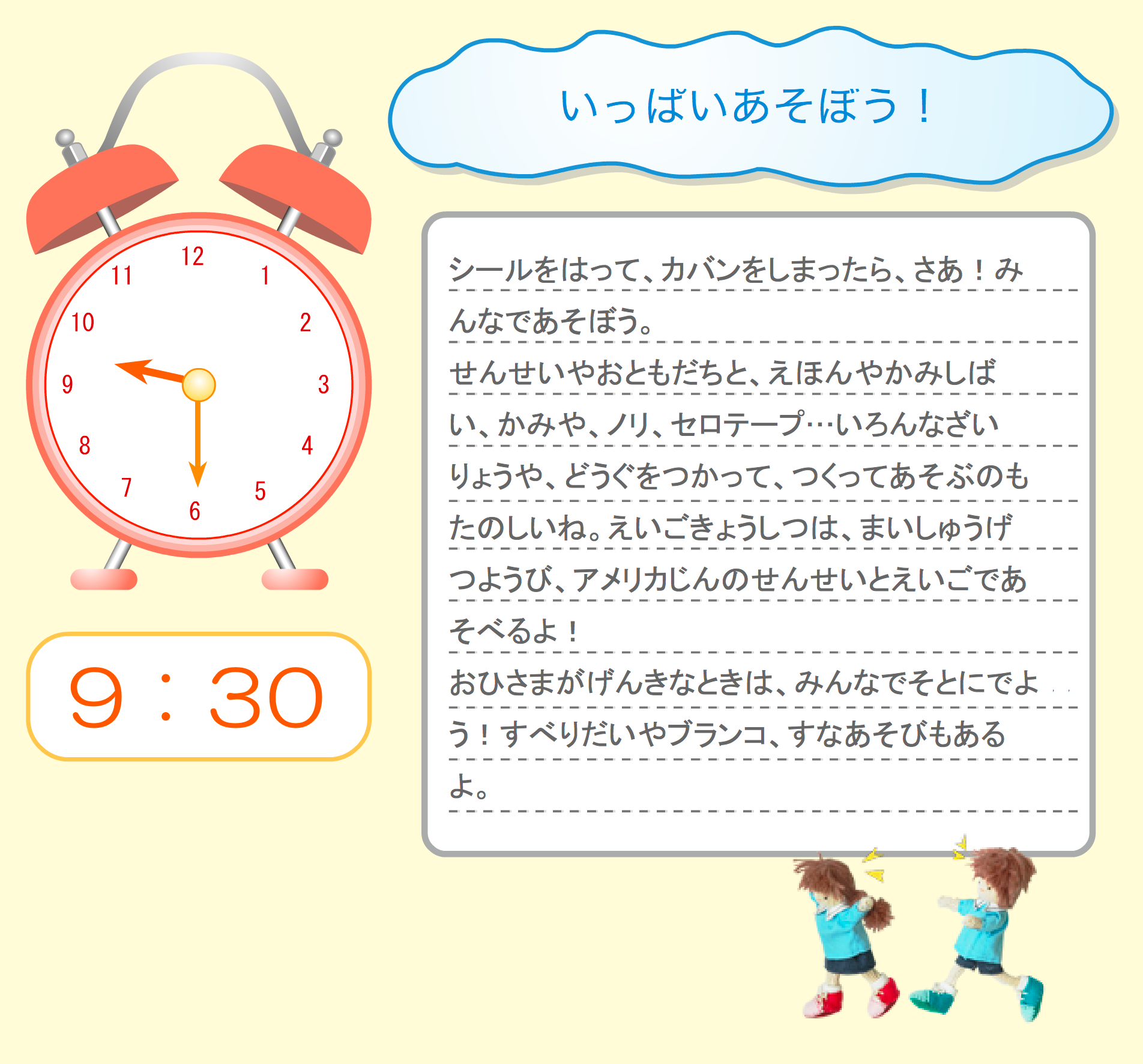 12
1
2
3
4
5
6
7
8
9
10
11

9：30

いっぱいあそぼう！

シールをはって、カバンをしまったら、さあ！みんなであそぼう。

せんせいやおともだちと、えほんやかみしばい、かみや、ノリ、セロテープ…いろんなざいりょうや、どうぐをつかって、つくってあそぶのもたのしいね。えいごきょうしつは、まいしゅうげつようび、アメリカじんのせんせいとえいごであそべるよ！

おひさまがげんきなときは、みんなでそとにでよう！すべりだいやブランコ、すなあそびもあるよ。